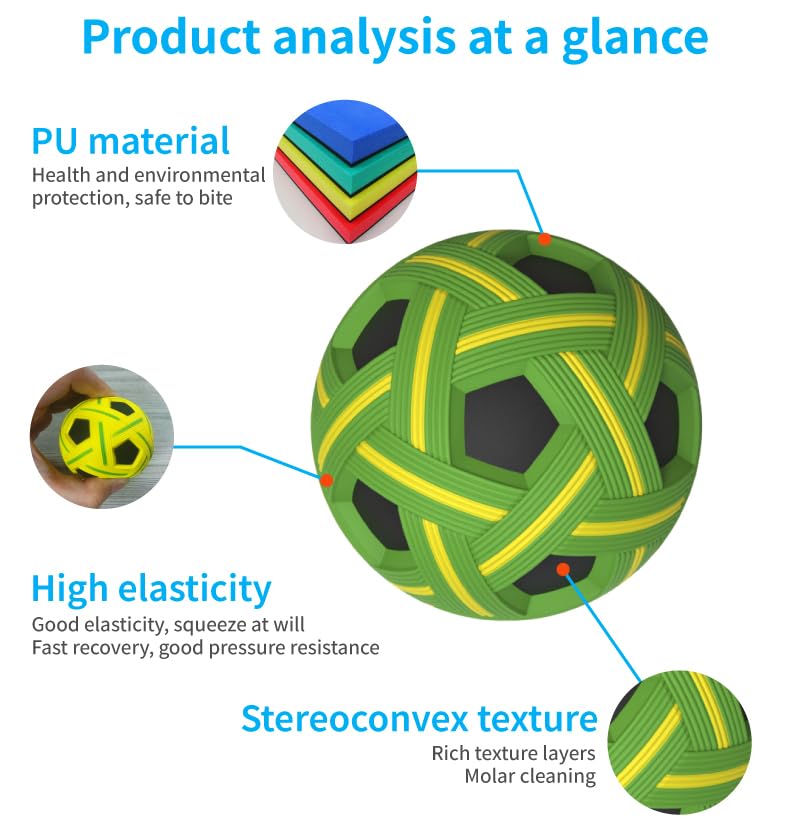 Product analysis at a glance

PU material
Health and environmental protection, safe to bite

High elasticity
Good elasticity, squeeze at will
Fast recovery, good pressure resistance

Stereoconvex texture
Rich texture layers
Molar cleaning